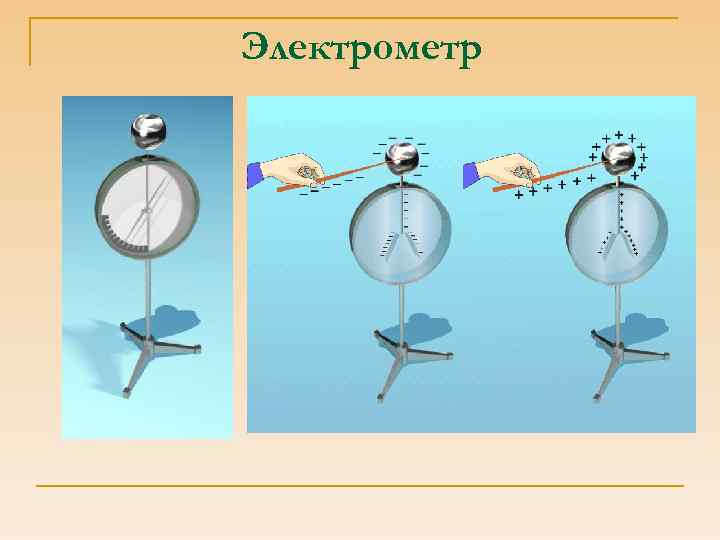 Электрометр